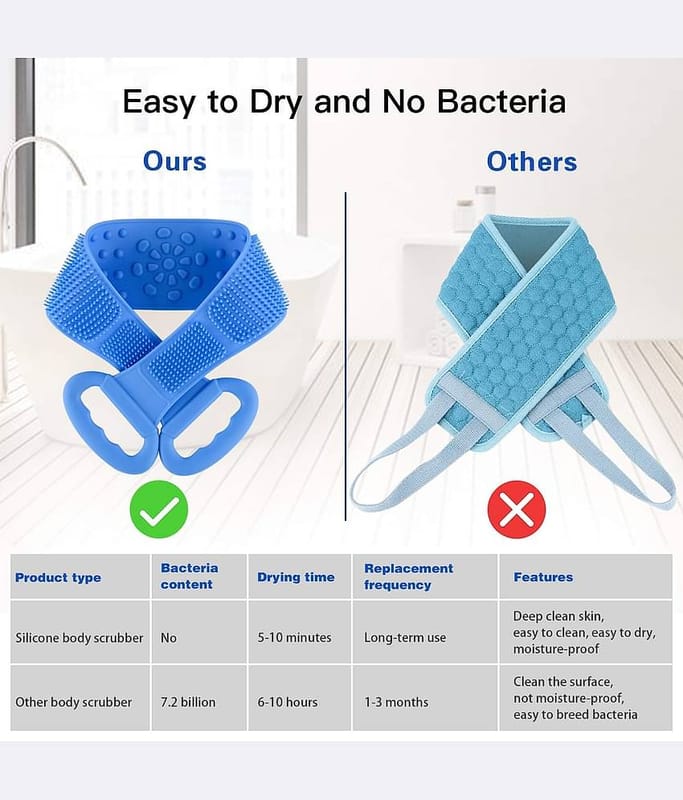 Easy to Dry and No Bacteria

Ours

Others

| Product type | Bacteria content | Drying time | Replacement frequency | Features |
|---|---|---|---|---|
| Silicone body scrubber | No | 5-10 minutes | Long-term use | Deep clean skin, easy to clean, easy to dry, moisture-proof |
| Other body scrubber | 7.2 billion | 6-10 hours | 1-3 months | Clean the surface, not moisture-proof, easy to breed bacteria |